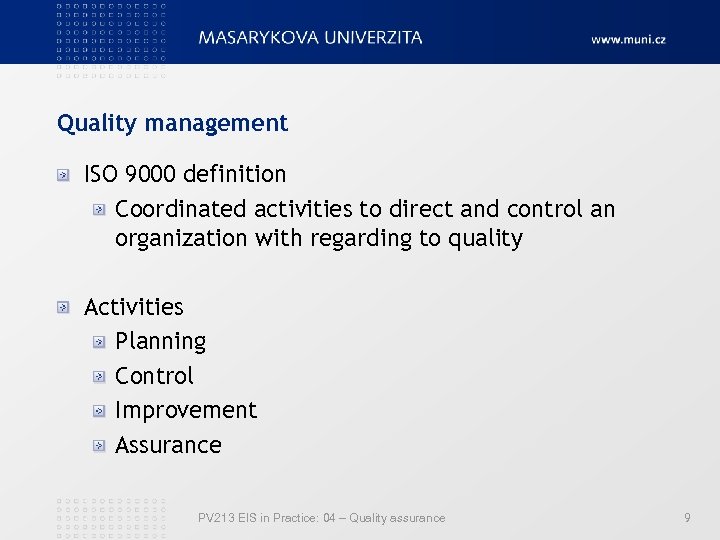 MASARYKOVA UNIVERZITA

www.muni.cz

Quality management

ISO 9000 definition

Coordinated activities to direct and control an organization with regarding to quality

Activities

Planning

Control

Improvement

Assurance

PV213 EIS in Practice: 04 – Quality assurance

9